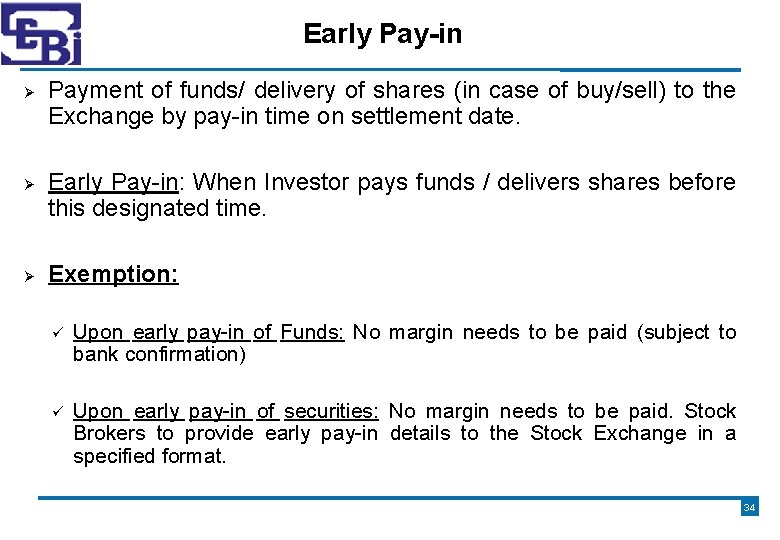 SEBI

Early Pay-in

➢ Payment of funds/ delivery of shares (in case of buy/sell) to the Exchange by pay-in time on settlement date.

➢ Early Pay-in: When Investor pays funds / delivers shares before this designated time.

➢ Exemption:

✓ Upon early pay-in of Funds: No margin needs to be paid (subject to bank confirmation)

✓ Upon early pay-in of securities: No margin needs to be paid. Stock Brokers to provide early pay-in details to the Stock Exchange in a specified format.

34